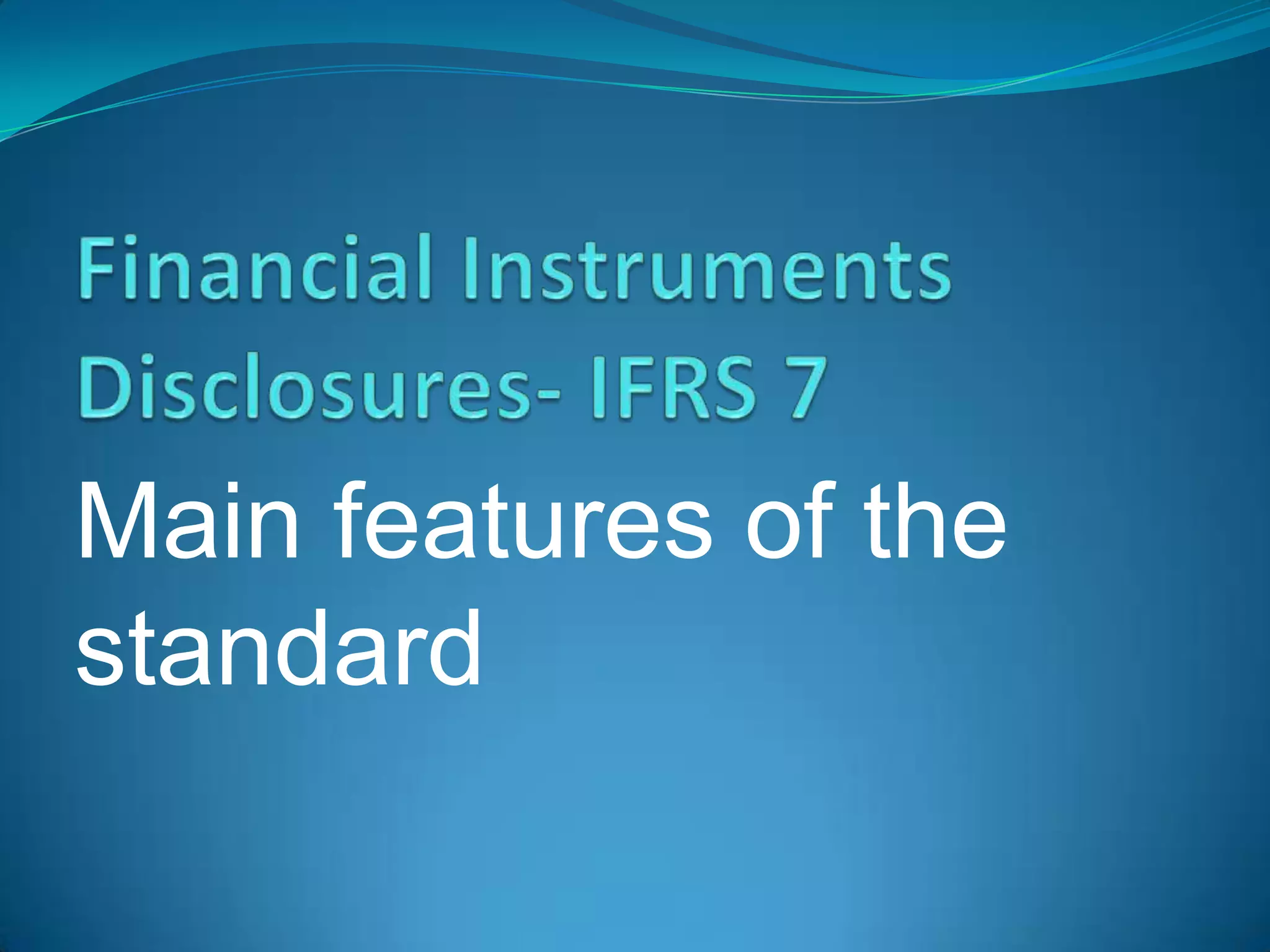 Financial Instruments Disclosures- IFRS 7

Main features of the standard